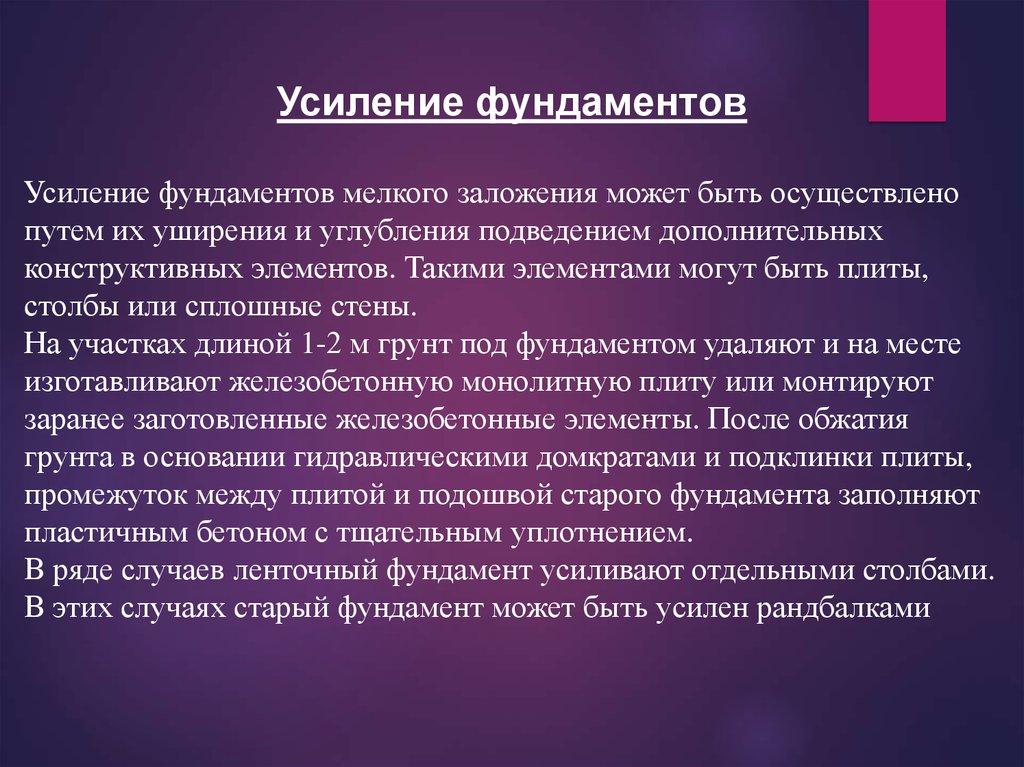 Усиление фундаментов

Усиление фундаментов мелкого заложения может быть осуществлено путем их уширения и углубления подведением дополнительных конструктивных элементов. Такими элементами могут быть плиты, столбы или сплошные стены.
На участках длиной 1-2 м грунт под фундаментом удаляют и на месте изготавливают железобетонную монолитную плиту или монтируют заранее заготовленные железобетонные элементы. После обжатия грунта в основании гидравлическими домкратами и подклинки плиты, промежуток между плитой и подошвой старого фундамента заполняют пластичным бетоном с тщательным уплотнением.
В ряде случаев ленточный фундамент усиливают отдельными столбами. В этих случаях старый фундамент может быть усилен рандбалками